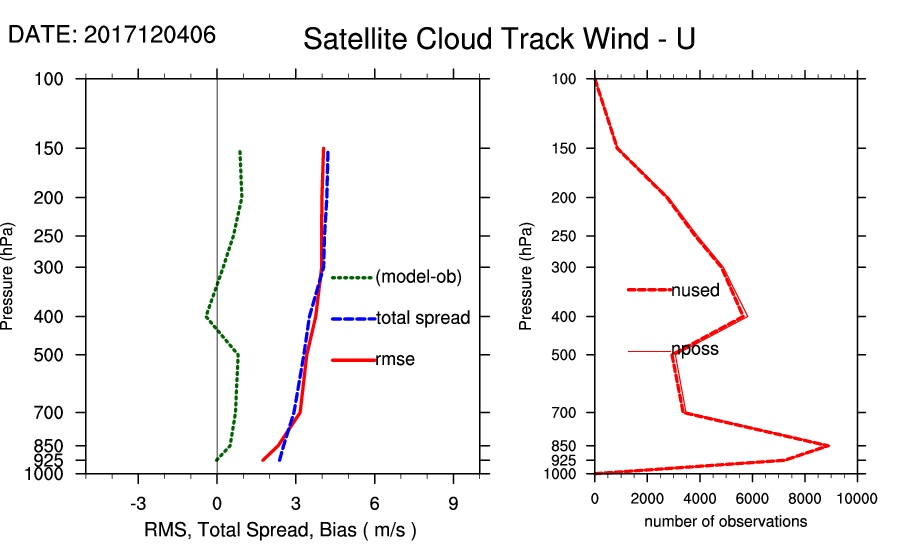 DATE: 2017120406

Satellite Cloud Track Wind - U

Pressure (hPa)

100
150
200
250
300
400
500
700
850
925
1000

(model-ob)
total spread
rmse

-3 0 3 6 9

RMS, Total Spread, Bias ( m/s )

Pressure (hPa)

100
150
200
250
300
400
500
700
850
925
1000

nused
nposs

0 2000 4000 6000 8000 10000

number of observations